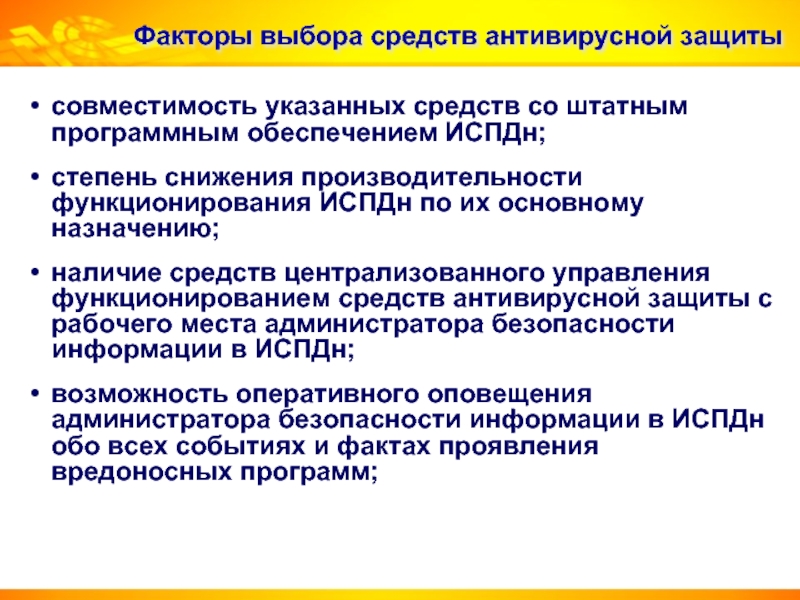 Факторы выбора средств антивирусной защиты

• совместимость указанных средств со штатным программным обеспечением ИСПДн;

• степень снижения производительности функционирования ИСПДн по их основному назначению;

• наличие средств централизованного управления функционированием средств антивирусной защиты с рабочего места администратора безопасности информации в ИСПДн;

• возможность оперативного оповещения администратора безопасности информации в ИСПДн обо всех событиях и фактах проявления вредоносных программ;